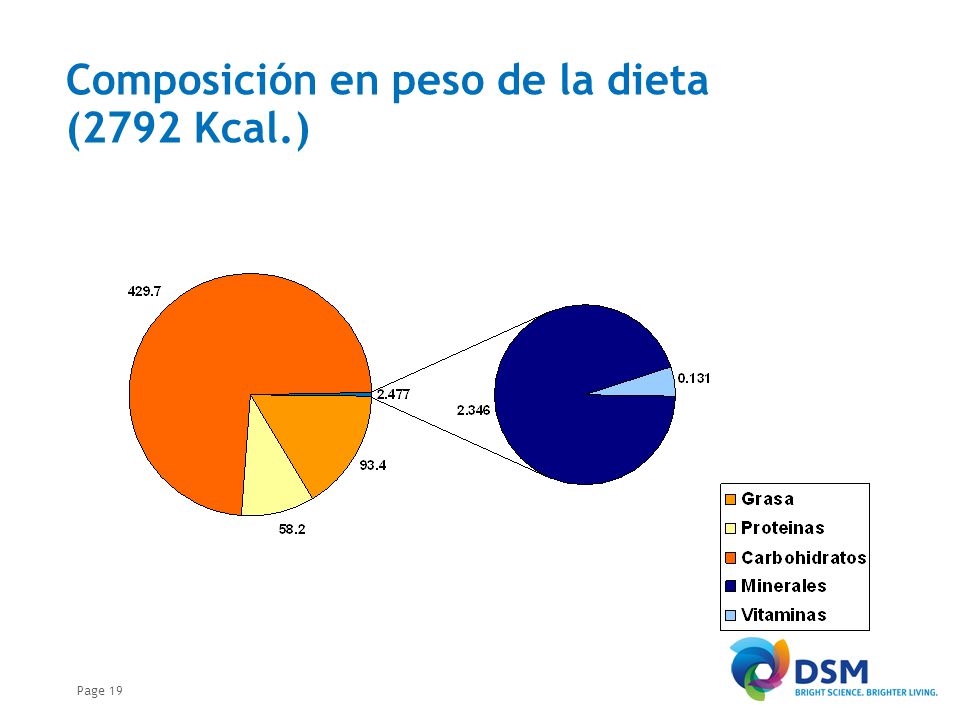 Composición en peso de la dieta (2792 Kcal.)

429.7

2.477

93.4

58.2

2.346

0.131

Grasa
Proteinas
Carbohidratos
Minerales
Vitaminas

Page 19

DSM
BRIGHT SCIENCE. BRIGHTER LIVING.